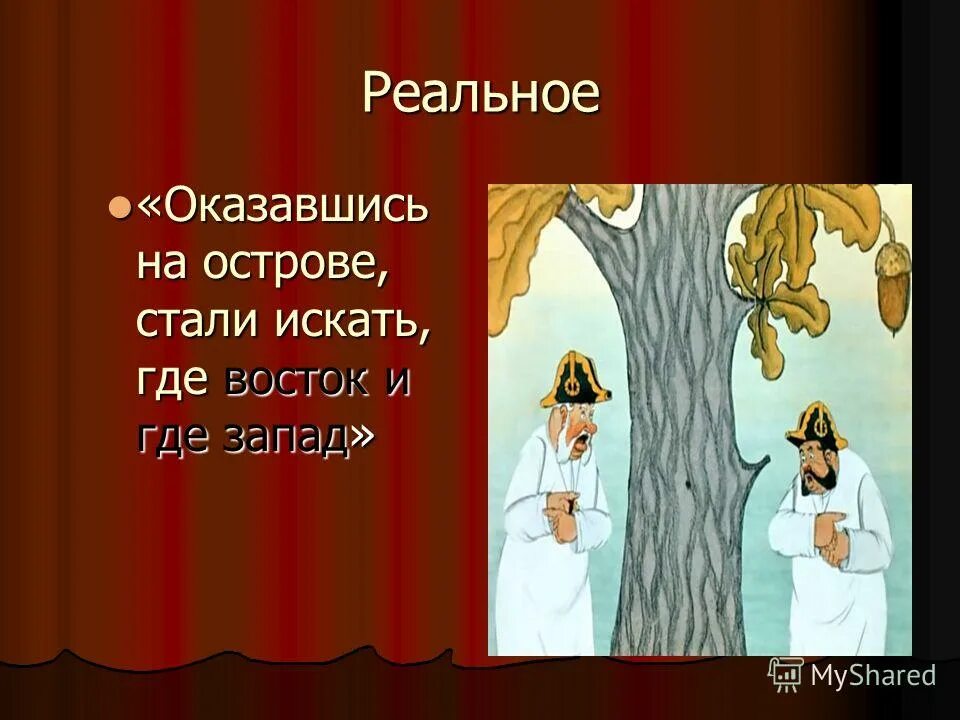 Реальное

«Оказавшись на острове, стали искать, где восток и где запад»

MyShared